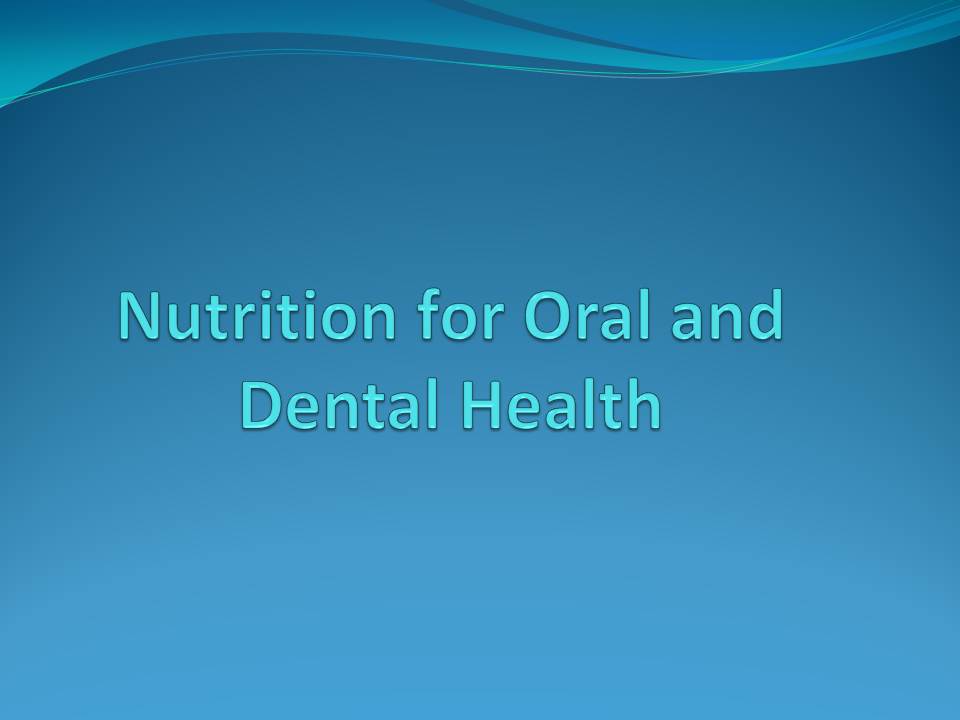 Nutrition for Oral and Dental Health